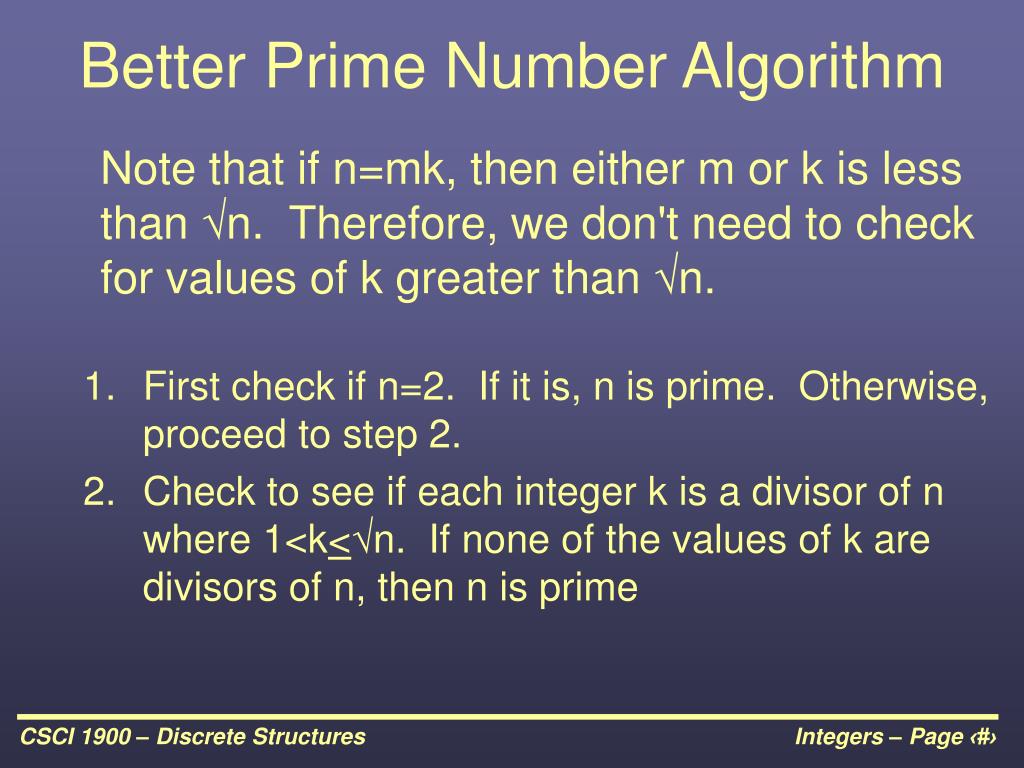 Better Prime Number Algorithm

Note that if n=mk, then either m or k is less than $\sqrt{n}$. Therefore, we don't need to check for values of k greater than $\sqrt{n}$.

1. First check if n=2. If it is, n is prime. Otherwise, proceed to step 2.
2. Check to see if each integer k is a divisor of n where $1<k\leq\sqrt{n}$. If none of the values of k are divisors of n, then n is prime

CSCI 1900 – Discrete Structures

Integers – Page ‹#›